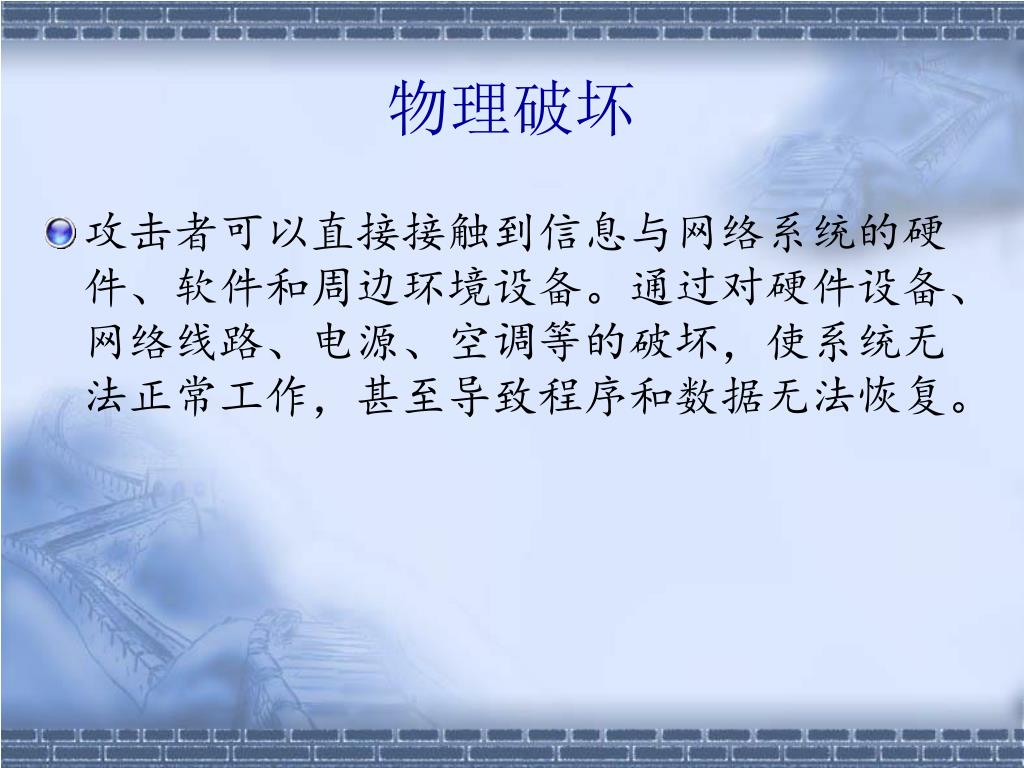 物理破坏

攻击者可以直接接触到信息与网络系统的硬件、软件和周边环境设备。通过对硬件设备、网络线路、电源、空调等的破坏，使系统无法正常工作，甚至导致程序和数据无法恢复。